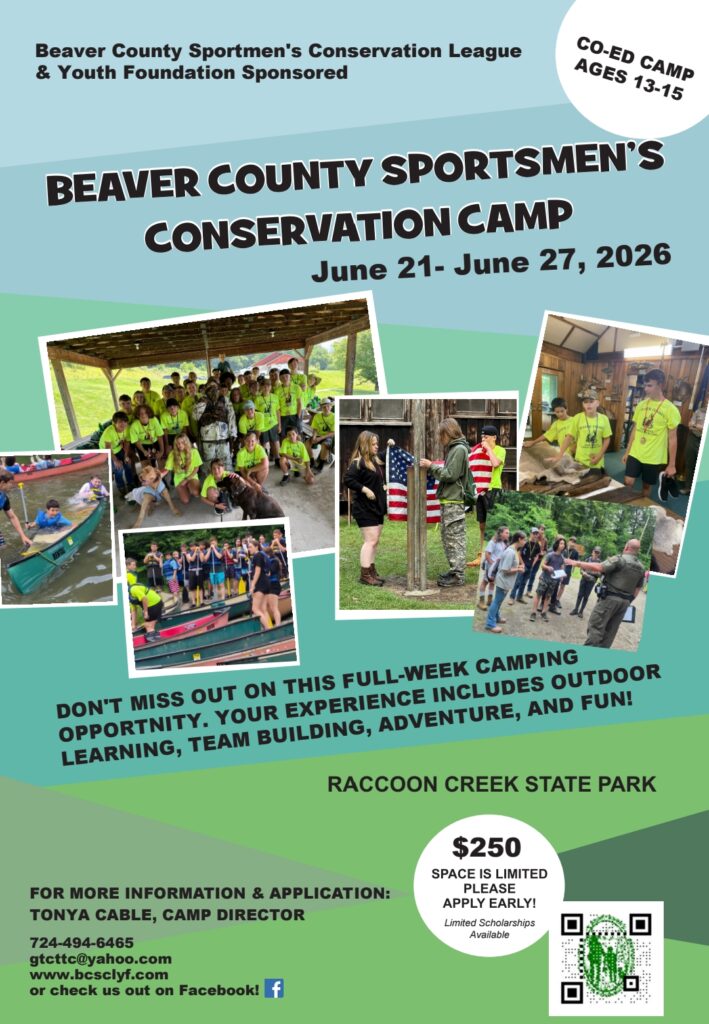 Beaver County Sportmen's Conservation League & Youth Foundation Sponsored

CO-ED CAMP AGES 13-15

BEAVER COUNTY SPORTSMEN'S CONSERVATION CAMP

June 21- June 27, 2026

DON'T MISS OUT ON THIS FULL-WEEK CAMPING OPPORTNITY. YOUR EXPERIENCE INCLUDES OUTDOOR LEARNING, TEAM BUILDING, ADVENTURE, AND FUN!

RACCOON CREEK STATE PARK

$250
SPACE IS LIMITED PLEASE APPLY EARLY!
Limited Scholarships Available

FOR MORE INFORMATION & APPLICATION:
TONYA CABLE, CAMP DIRECTOR

724-494-6465
gtcttc@yahoo.com
www.bcsclyf.com
or check us out on Facebook!